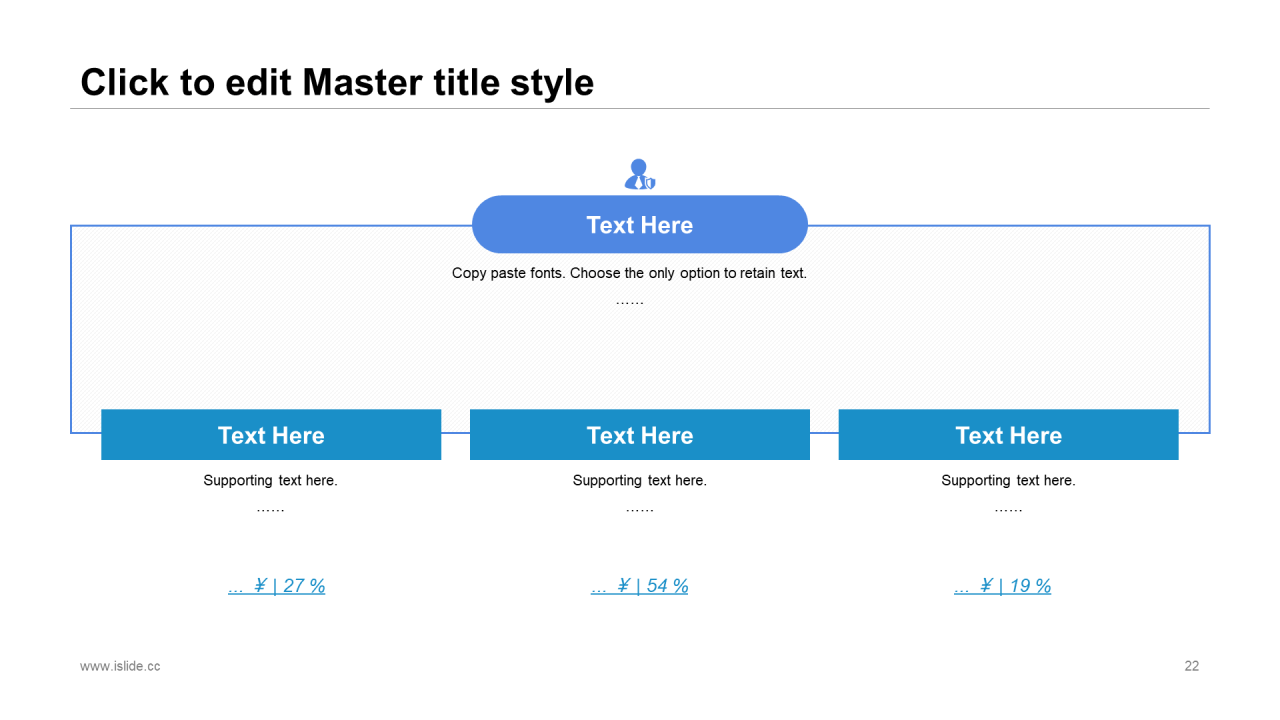 Click to edit Master title style

Text Here

Copy paste fonts. Choose the only option to retain text.

……

Text Here

Supporting text here.

……

… ¥ | 27 %

Text Here

Supporting text here.

……

… ¥ | 54 %

Text Here

Supporting text here.

……

… ¥ | 19 %

www.islide.cc

22